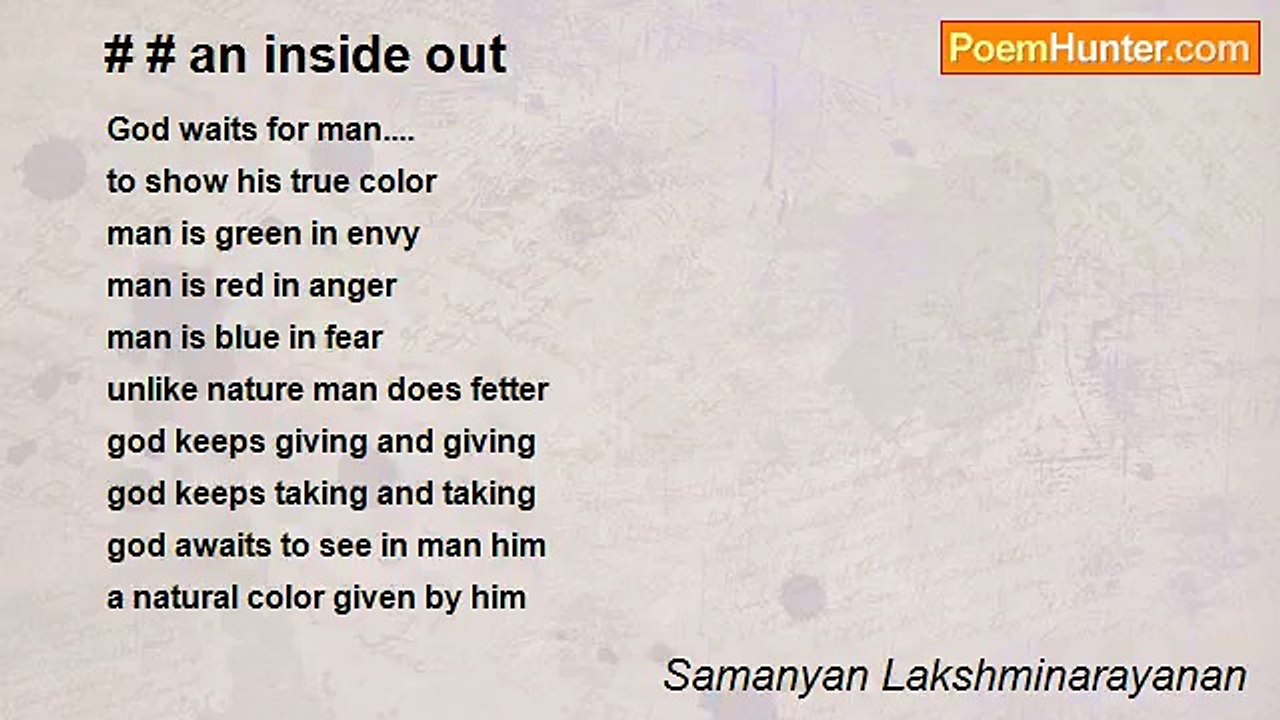 # # an inside out

PoemHunter.com

God waits for man....
to show his true color
man is green in envy
man is red in anger
man is blue in fear
unlike nature man does fetter
god keeps giving and giving
god keeps taking and taking
god awaits to see in man him
a natural color given by him

Samanyan Lakshminarayanan